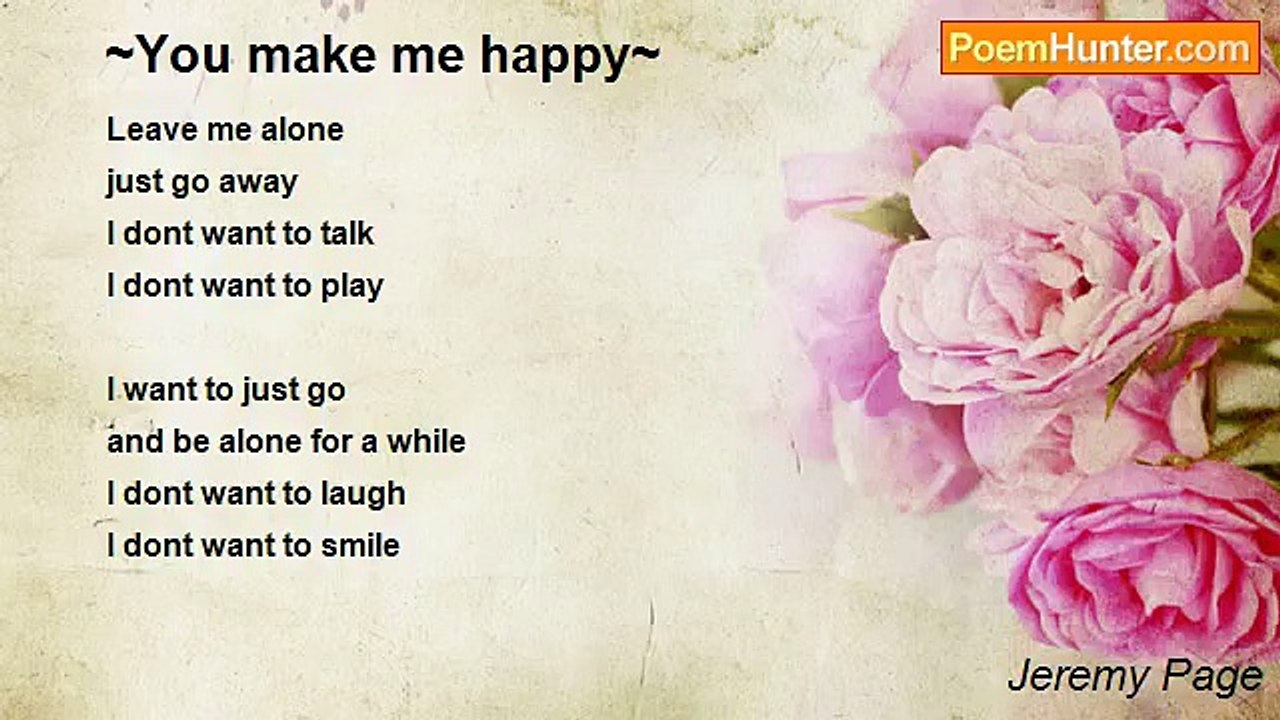 ~You make me happy~

PoemHunter.com

Leave me alone
just go away
I dont want to talk
I dont want to play

I want to just go
and be alone for a while
I dont want to laugh
I dont want to smile

Jeremy Page